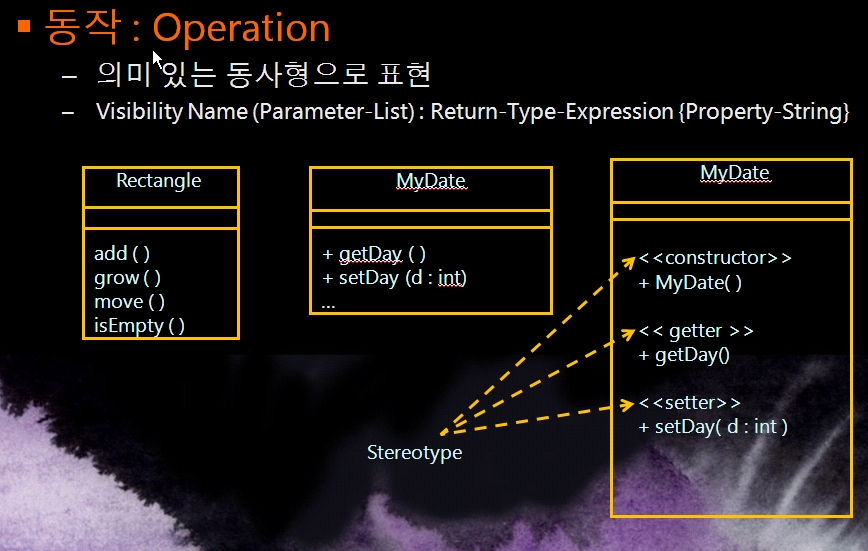 ▪ 동작 : Operation

– 의미 있는 동사형으로 표현

– Visibility Name (Parameter-List) : Return-Type-Expression {Property-String}

Rectangle

add ( )
grow ( )
move ( )
isEmpty ( )

MyDate

+ getDay ( )
+ setDay (d : int)
...

MyDate

<<constructor>>
+ MyDate( )

<< getter >>
+ getDay()

<<setter>>
+ setDay( d : int )

Stereotype